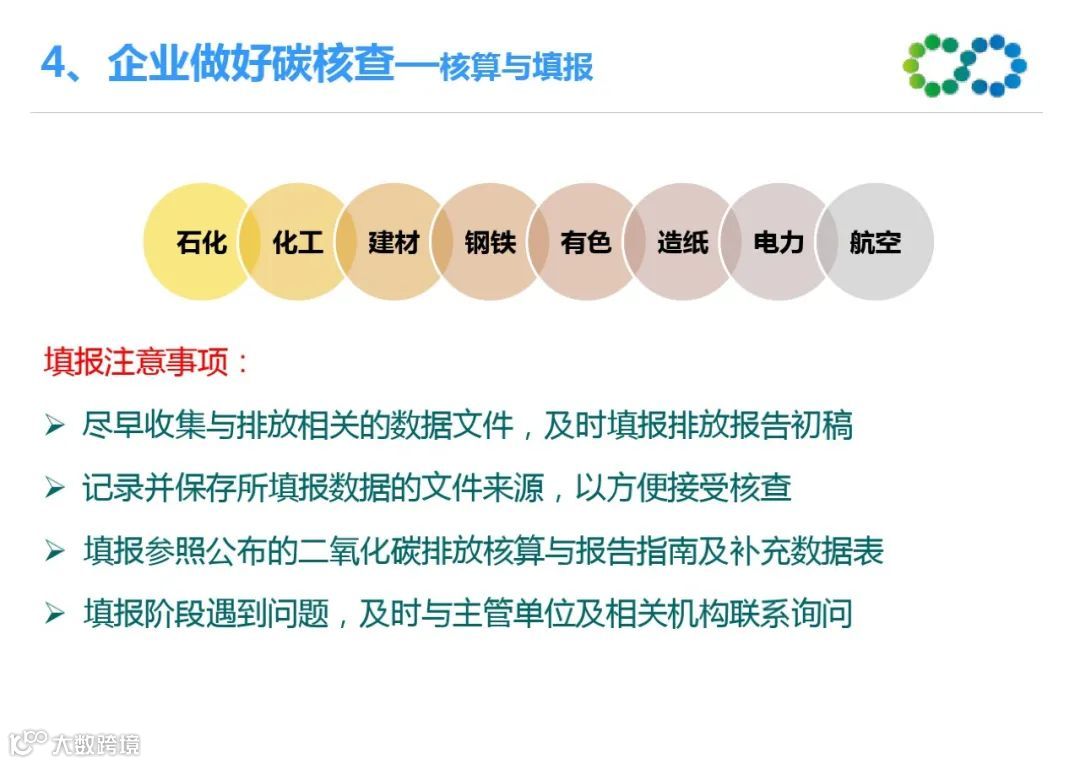 4、企业做好碳核查—核算与填报

石化 化工 建材 钢铁 有色 造纸 电力 航空

填报注意事项：

➢ 尽早收集与排放相关的数据文件，及时填报排放报告初稿

➢ 记录并保存所填报数据的文件来源，以方便接受核查

➢ 填报参照公布的二氧化碳排放核算与报告指南及补充数据表

➢ 填报阶段遇到问题，及时与主管单位及相关机构联系询问

大数跨境